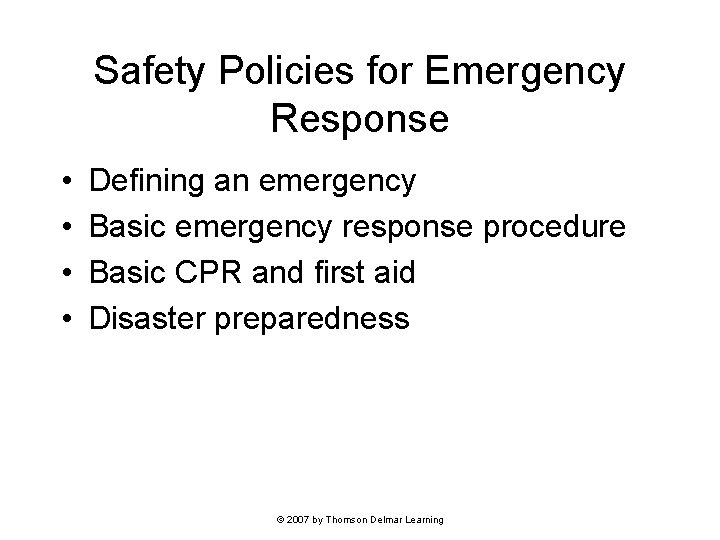 Safety Policies for Emergency Response

• Defining an emergency
• Basic emergency response procedure
• Basic CPR and first aid
• Disaster preparedness

© 2007 by Thomson Delmar Learning